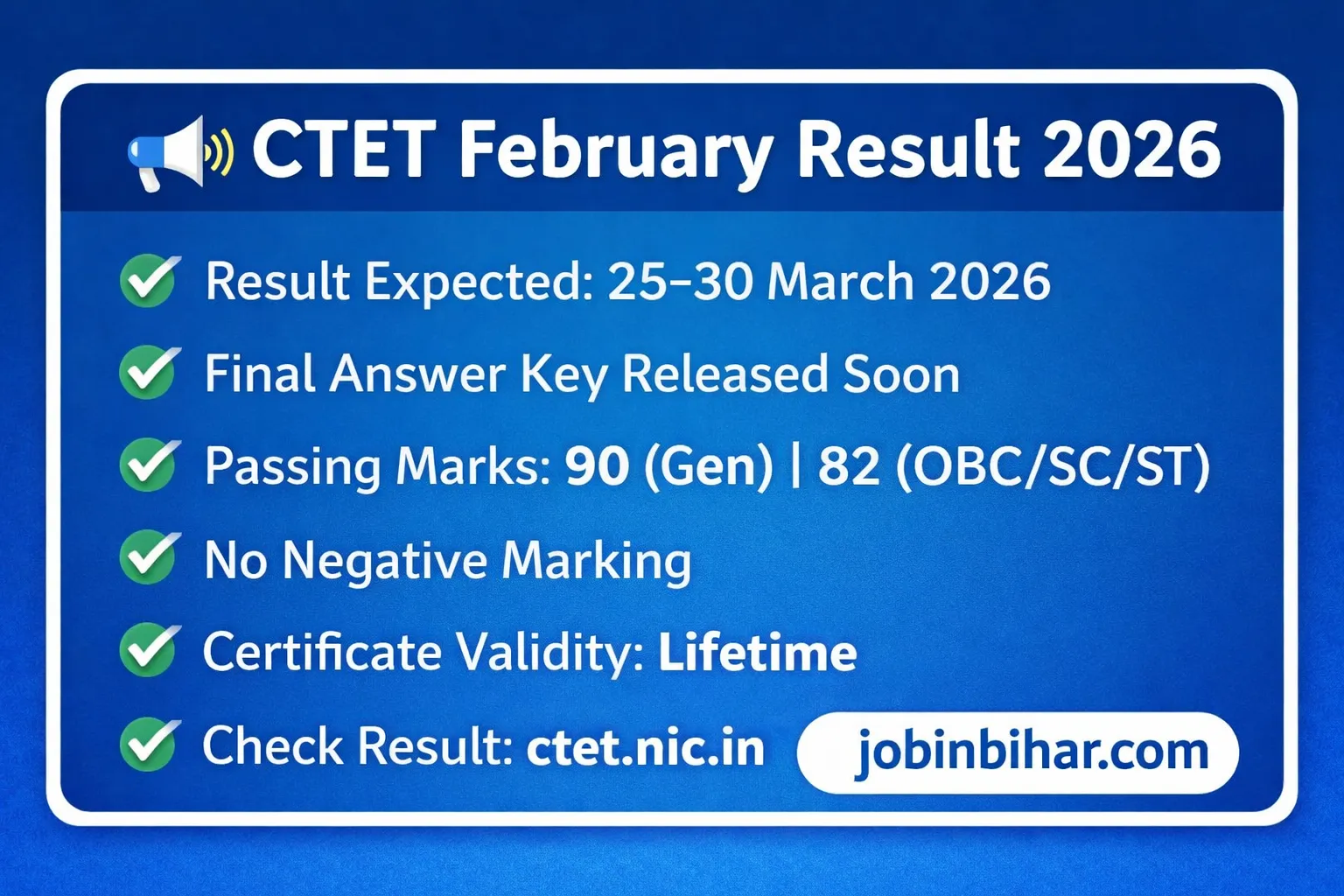 CTET February Result 2026

Result Expected: 25–30 March 2026

Final Answer Key Released Soon

Passing Marks: 90 (Gen) | 82 (OBC/SC/ST)

No Negative Marking

Certificate Validity: Lifetime

Check Result: ctet.nic.in

jobinbihar.com